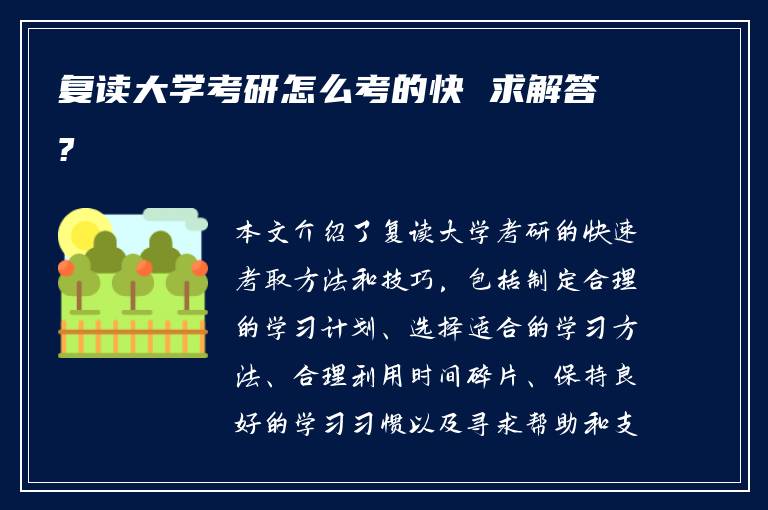 复读大学考研怎么考的快 求解答?

本文介绍了复读大学考研的快速考取方法和技巧，包括制定合理的学习计划、选择适合的学习方法、合理利用时间碎片、保持良好的学习习惯以及寻求帮助和支